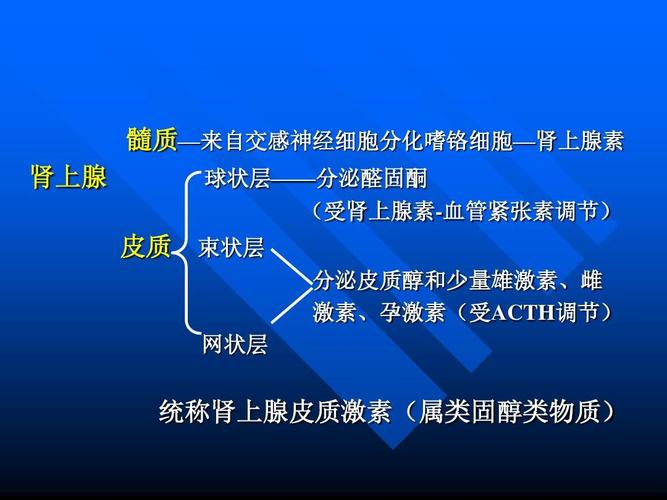 髓质—来自交感神经细胞分化嗜铬细胞—肾上腺素

肾上腺

球状层——分泌醛固酮
（受肾上腺素-血管紧张素调节）

皮质

束状层

分泌皮质醇和少量雄激素、雌激素、孕激素（受ACTH调节）

网状层

统称肾上腺皮质激素（属类固醇类物质）